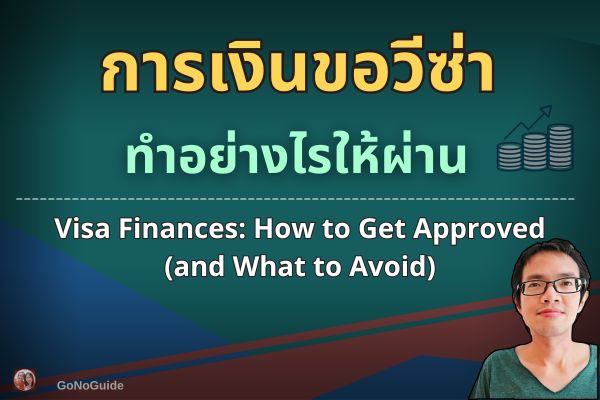 การเงินขอวีซ่า

ทำอย่างไรให้ผ่าน

Visa Finances: How to Get Approved (and What to Avoid)

GoNoGuide